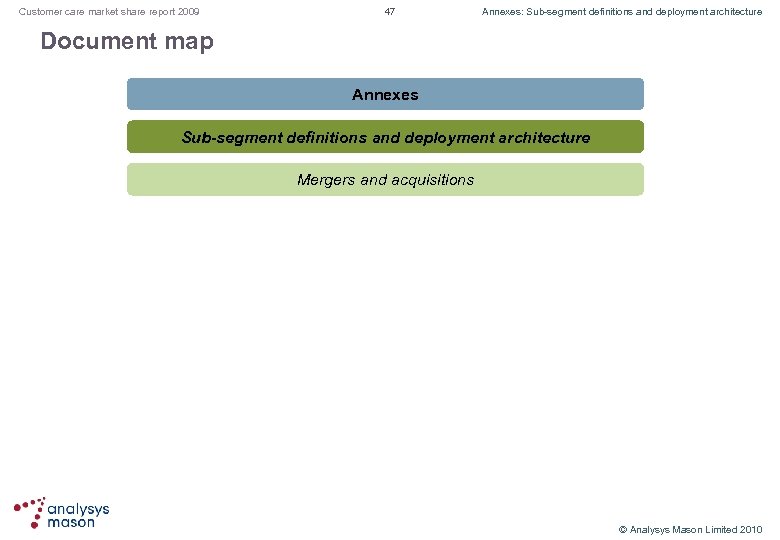 Customer care market share report 2009

47

Annexes: Sub-segment definitions and deployment architecture

Document map

Annexes

Sub-segment definitions and deployment architecture

Mergers and acquisitions

analysys mason

© Analysys Mason Limited 2010